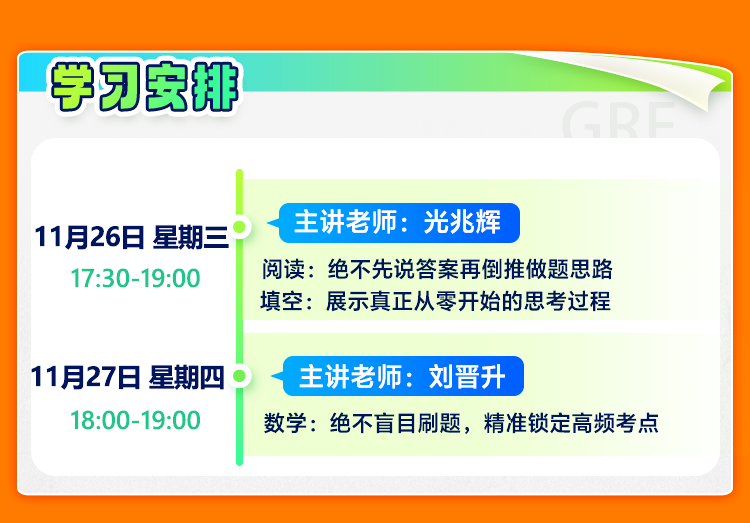 学习安排

GRE

11月26日 星期三
17:30-19:00

主讲老师：光兆辉

阅读：绝不先说答案再倒推做题思路
填空：展示真正从零开始的思考过程

11月27日 星期四
18:00-19:00

主讲老师：刘晋升

数学：绝不盲目刷题，精准锁定高频考点